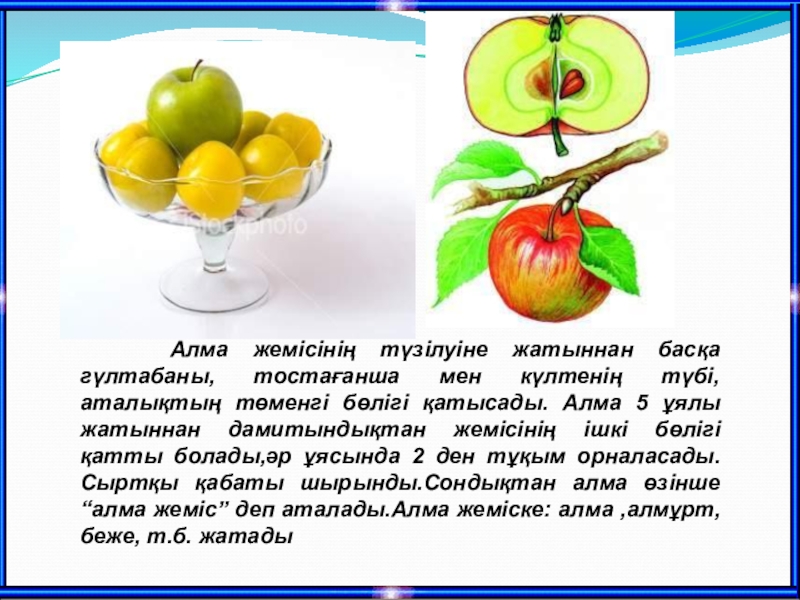 iStockphoto

Алма жемісінің түзілуіне жатыннан басқа гүлтабаны, тостағанша мен күлтенің түбі, аталықтың төменгі бөлігі қатысады. Алма 5 ұялы жатыннан дамитындықтан жемісінің ішкі бөлігі қатты болады,әр ұясында 2 ден тұқым орналасады. Сыртқы қабаты шырынды.Сондықтан алма өзінше “алма жеміс” деп аталады.Алма жеміске: алма ,алмұрт, беже, т.б. жатады